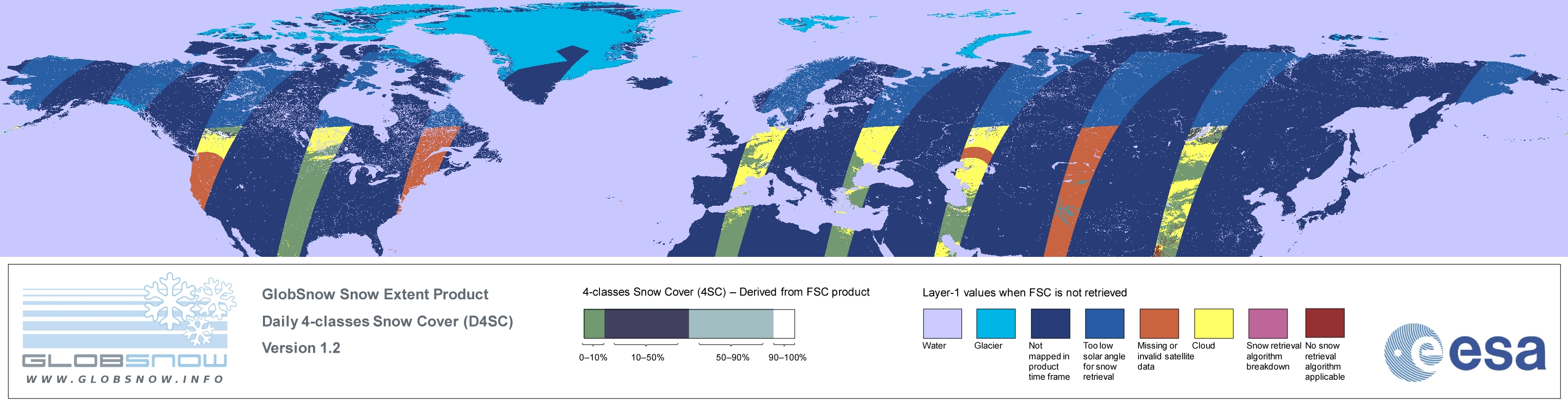 GLOBSNOW
WWW.GLOBSNOW.INFO

GlobSnow Snow Extent Product
Daily 4-classes Snow Cover (D4SC)
Version 1.2

4-classes Snow Cover (4SC) – Derived from FSC product

0–10%
10–50%
50–90%
90–100%

Layer-1 values when FSC is not retrieved

Water
Glacier
Not mapped in product time frame
Too low solar angle for snow retrieval
Missing or invalid satellite data
Cloud
Snow retrieval algorithm breakdown
No snow retrieval algorithm applicable

esa